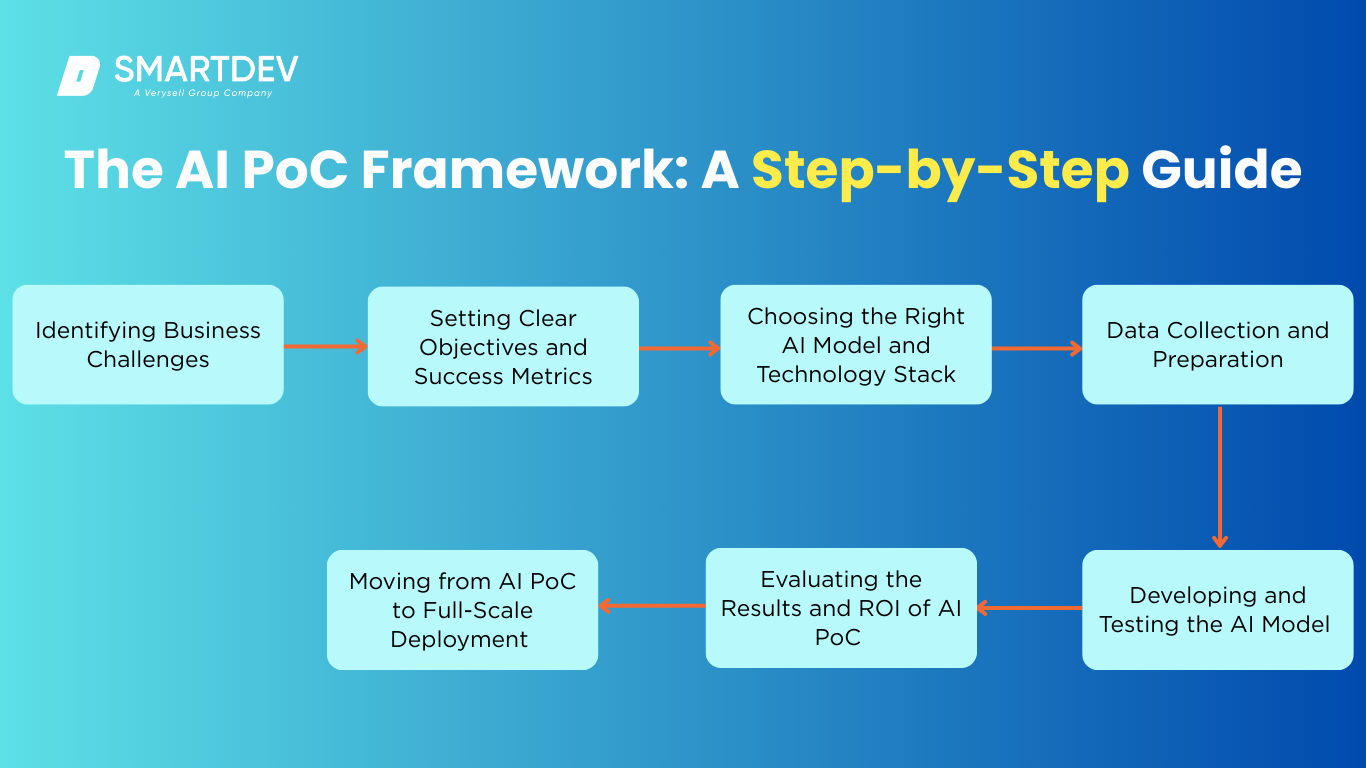 SMARTDEV
A Verysell Group Company

The AI PoC Framework: A Step-by-Step Guide

Identifying Business Challenges

Setting Clear Objectives and Success Metrics

Choosing the Right AI Model and Technology Stack

Data Collection and Preparation

Developing and Testing the AI Model

Evaluating the Results and ROI of AI PoC

Moving from AI PoC to Full-Scale Deployment